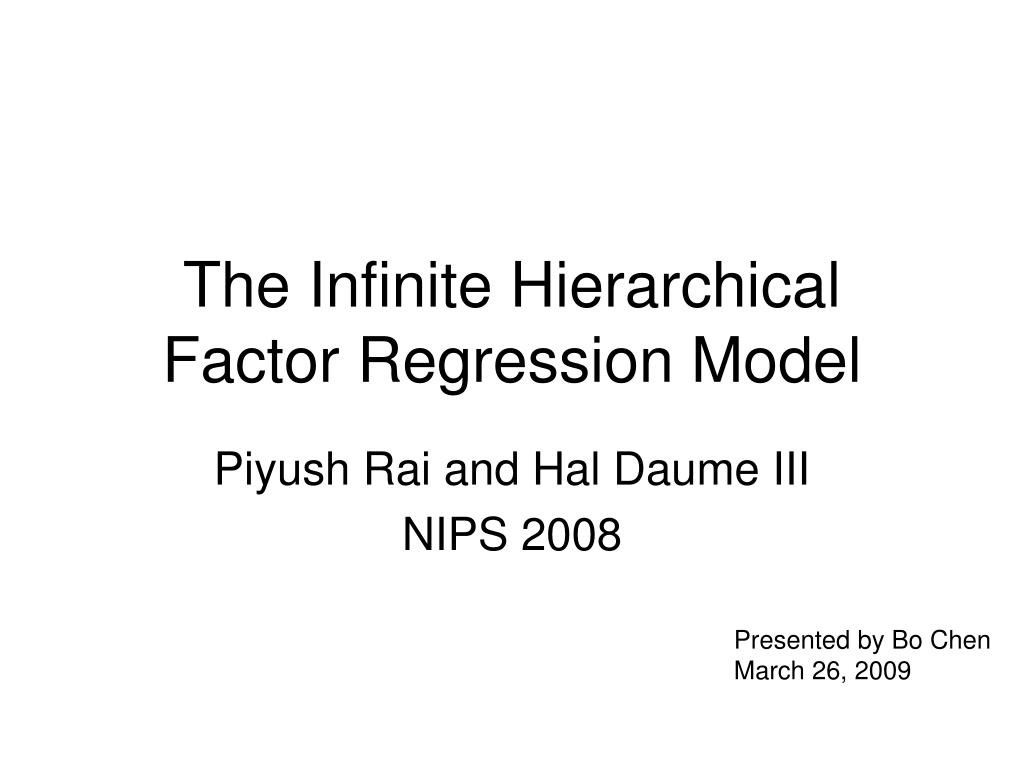 The Infinite Hierarchical Factor Regression Model

Piyush Rai and Hal Daume III
NIPS 2008

Presented by Bo Chen
March 26, 2009